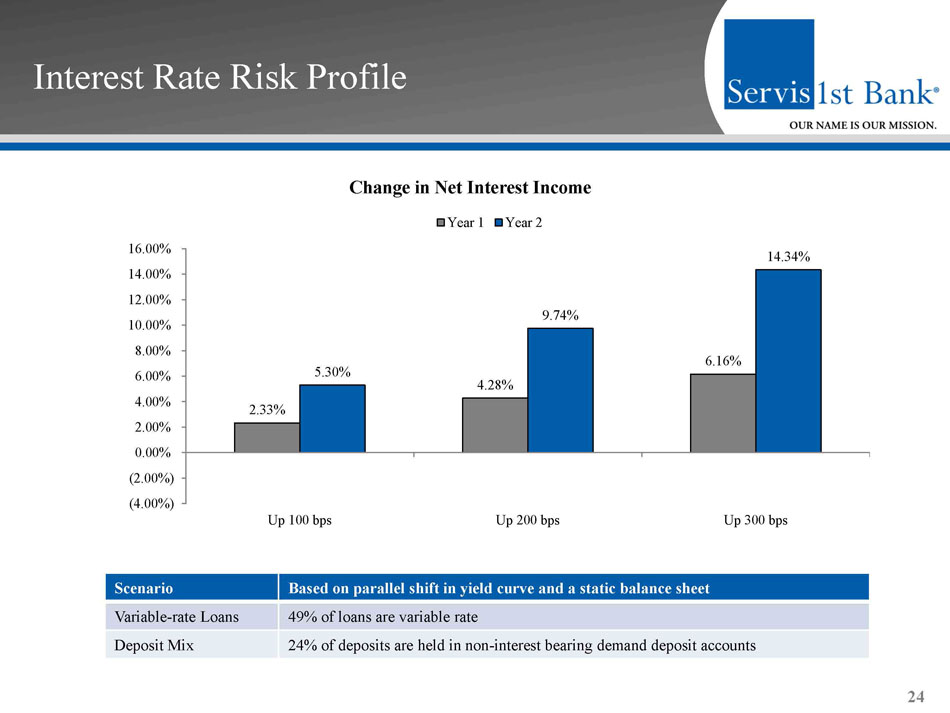 Interest Rate Risk Profile

Servis1st Bank®
OUR NAME IS OUR MISSION.

Change in Net Interest Income

Year 1 Year 2

16.00%
14.00%
12.00%
10.00%
8.00%
6.00%
4.00%
2.00%
0.00%
(2.00%)
(4.00%)

2.33%
5.30%
4.28%
9.74%
6.16%
14.34%

Up 100 bps
Up 200 bps
Up 300 bps

| Scenario | Based on parallel shift in yield curve and a static balance sheet |
|---|---|
| Variable-rate Loans | 49% of loans are variable rate |
| Deposit Mix | 24% of deposits are held in non-interest bearing demand deposit accounts |

24